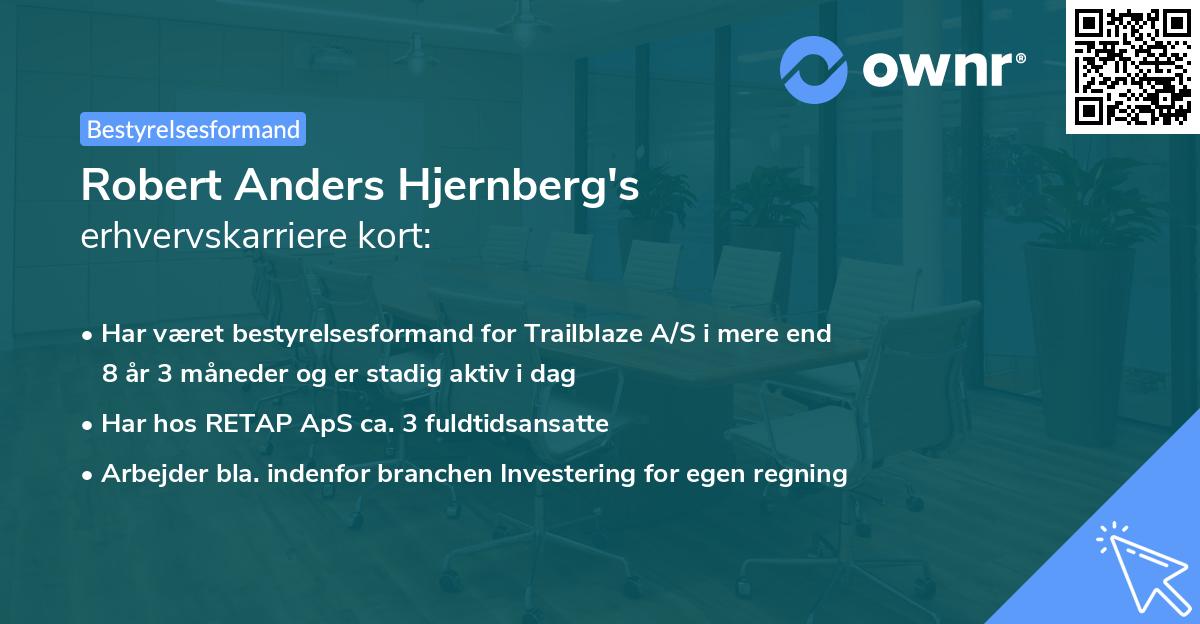 ownr®

Bestyrelsesformand

Robert Anders Hjernberg's
erhvervskarriere kort:

• Har været bestyrelsesformand for Trailblaze A/S i mere end 8 år 3 måneder og er stadig aktiv i dag
• Har hos RETAP ApS ca. 3 fuldtidsansatte
• Arbejder bla. indenfor branchen Investering for egen regning